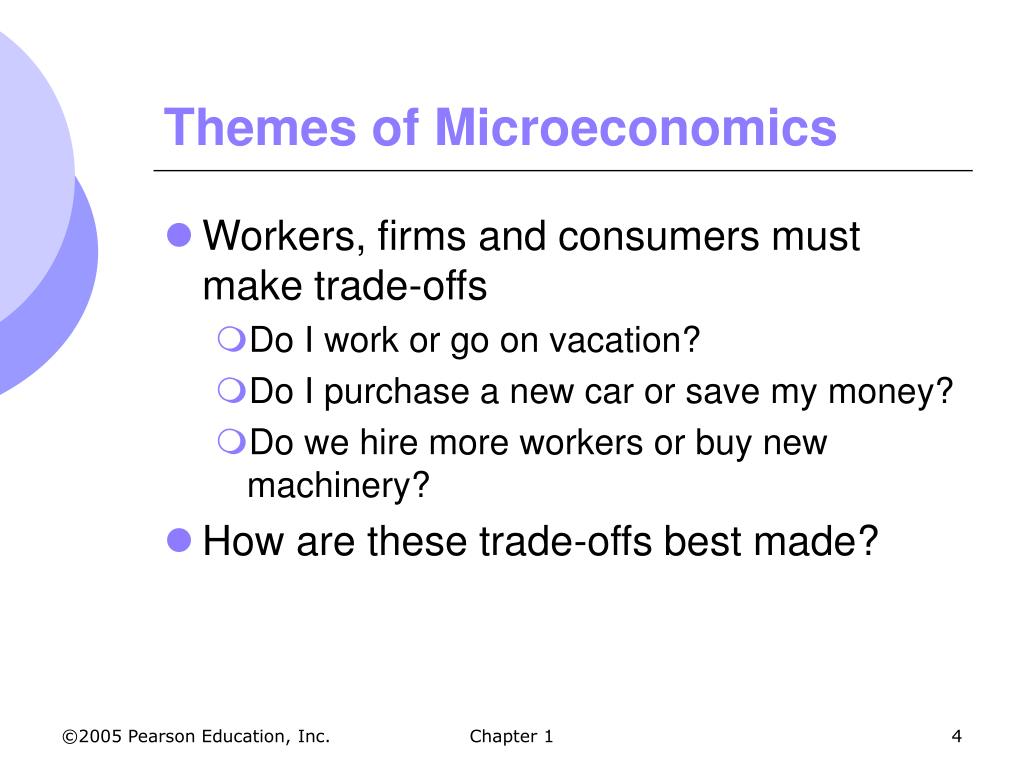 Themes of Microeconomics

- Workers, firms and consumers must make trade-offs
  - Do I work or go on vacation?
  - Do I purchase a new car or save my money?
  - Do we hire more workers or buy new machinery?
- How are these trade-offs best made?

©2005 Pearson Education, Inc.
Chapter 1
4